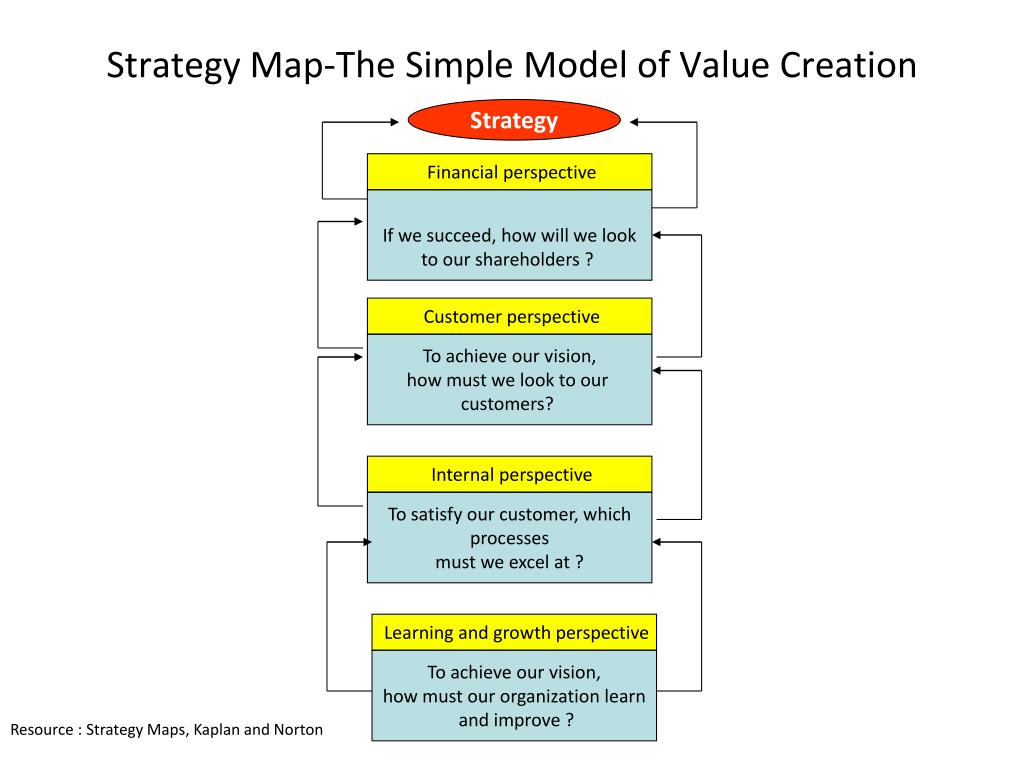 Strategy Map-The Simple Model of Value Creation

Strategy

Financial perspective

If we succeed, how will we look to our shareholders ?

Customer perspective

To achieve our vision, how must we look to our customers?

Internal perspective

To satisfy our customer, which processes must we excel at ?

Learning and growth perspective

To achieve our vision, how must our organization learn and improve ?

Resource : Strategy Maps, Kaplan and Norton